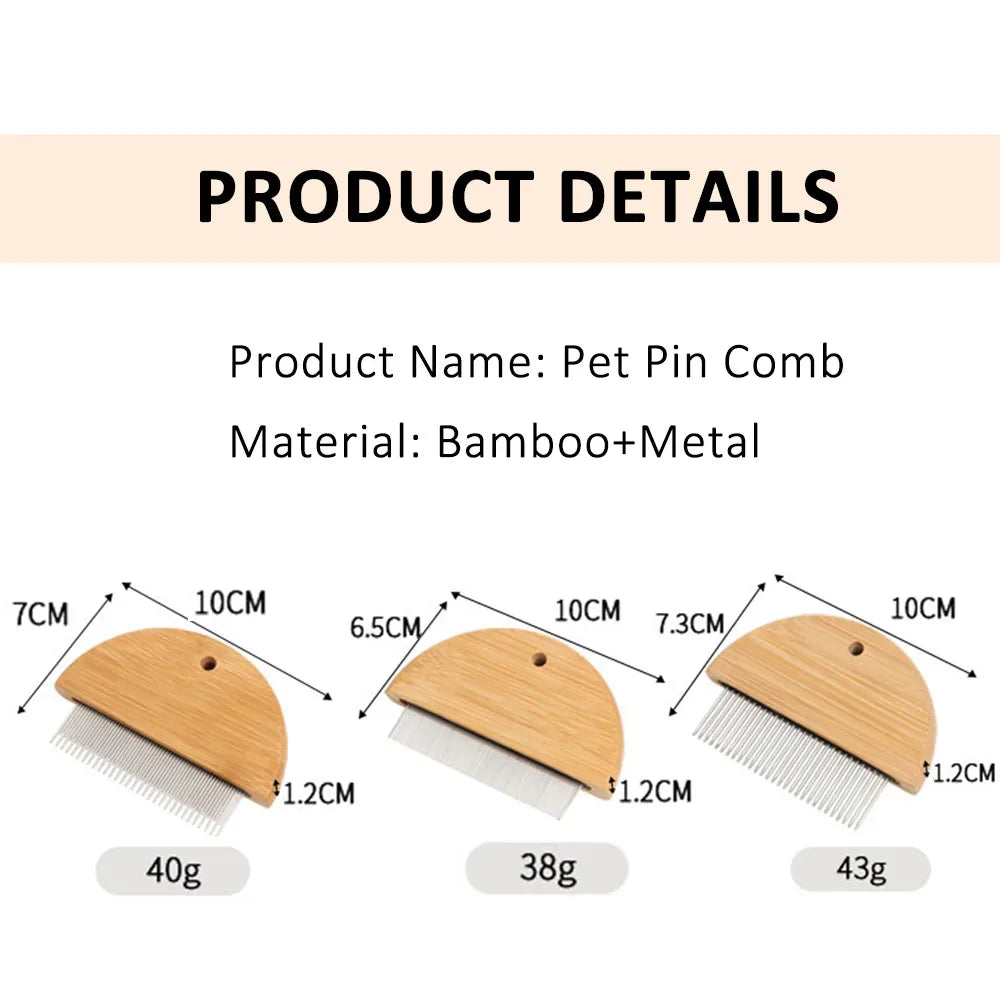 PRODUCT DETAILS

Product Name: Pet Pin Comb

Material: Bamboo+Metal

7CM
10CM
1.2CM
40g

6.5CM
10CM
1.2CM
38g

7.3CM
10CM
1.2CM
43g